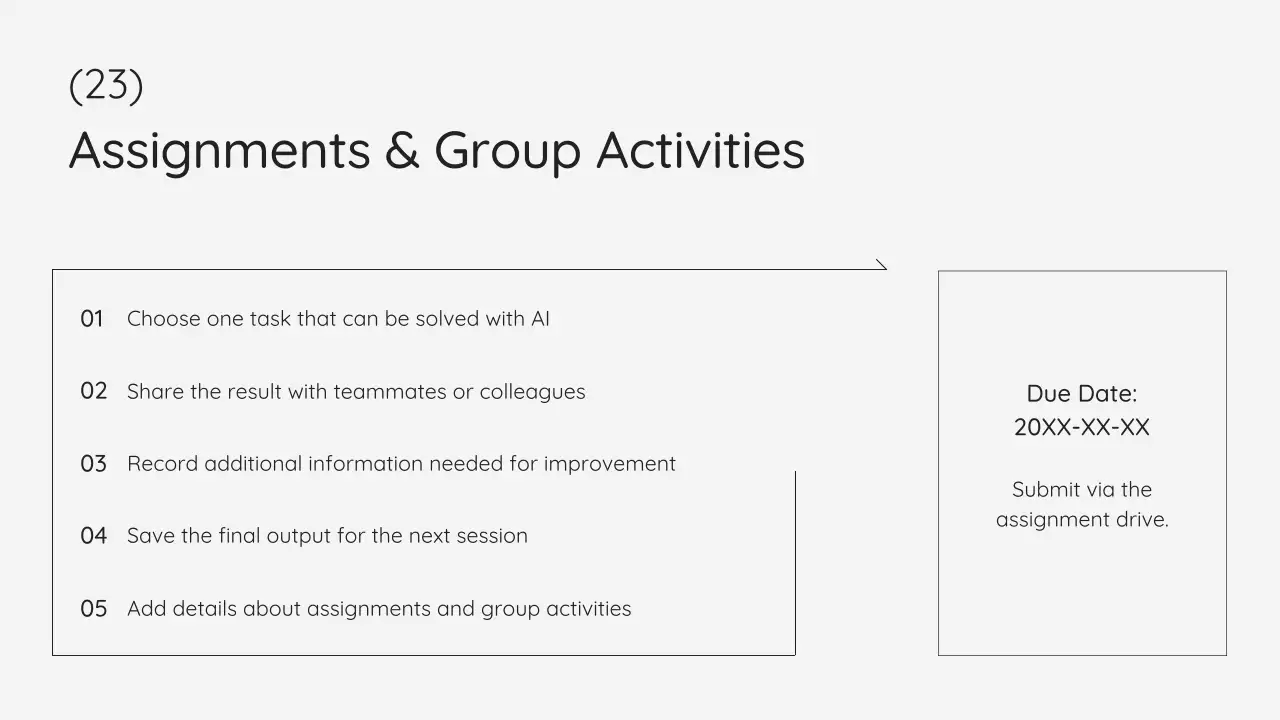 (23)
Assignments & Group Activities

01 Choose one task that can be solved with AI

02 Share the result with teammates or colleagues

03 Record additional information needed for improvement

04 Save the final output for the next session

05 Add details about assignments and group activities

Due Date:
20XX-XX-XX

Submit via the assignment drive.